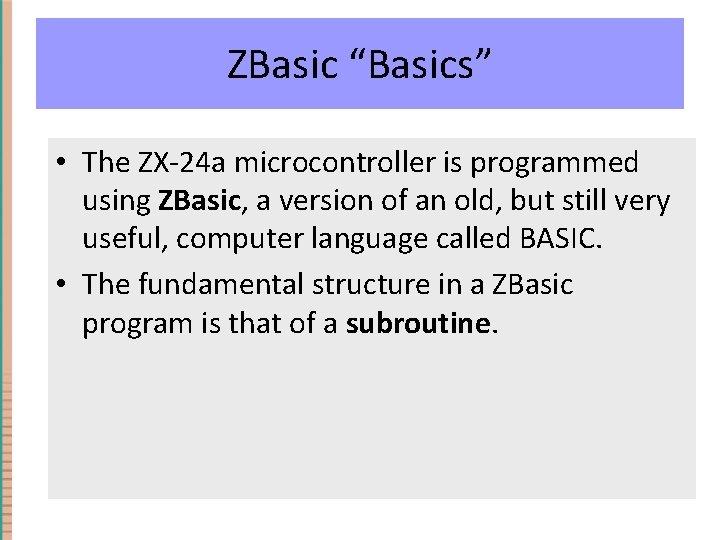 ZBasic “Basics”

• The ZX-24a microcontroller is programmed using ZBasic, a version of an old, but still very useful, computer language called BASIC.

• The fundamental structure in a ZBasic program is that of a subroutine.